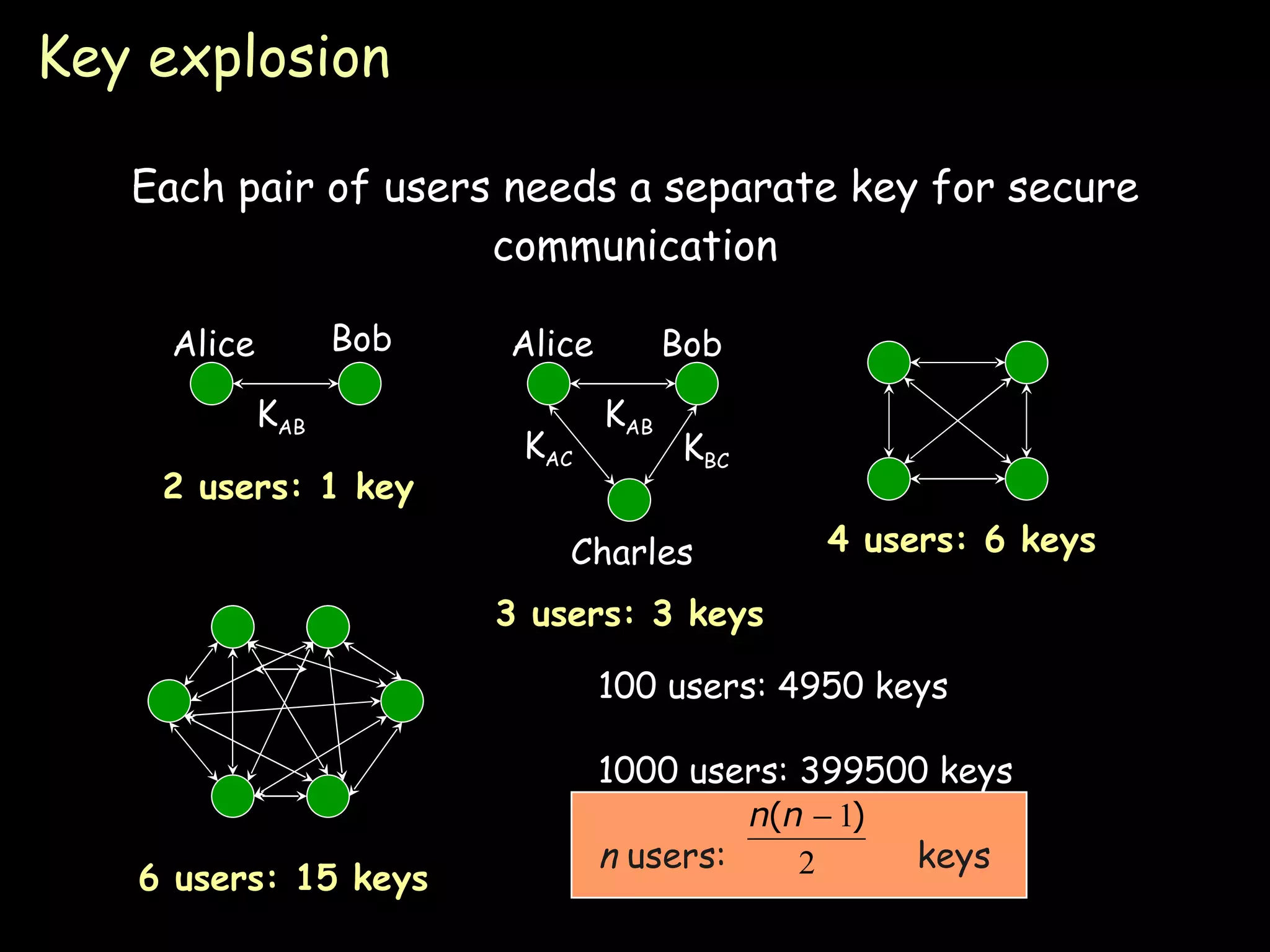 Key explosion

Each pair of users needs a separate key for secure communication

Alice Bob

$K_{AB}$

2 users: 1 key

Alice Bob

$K_{AB}$

$K_{AC}$

$K_{BC}$

Charles

3 users: 3 keys

4 users: 6 keys

6 users: 15 keys

100 users: 4950 keys

1000 users: 399500 keys

$n$ users: $\frac{n(n-1)}{2}$ keys